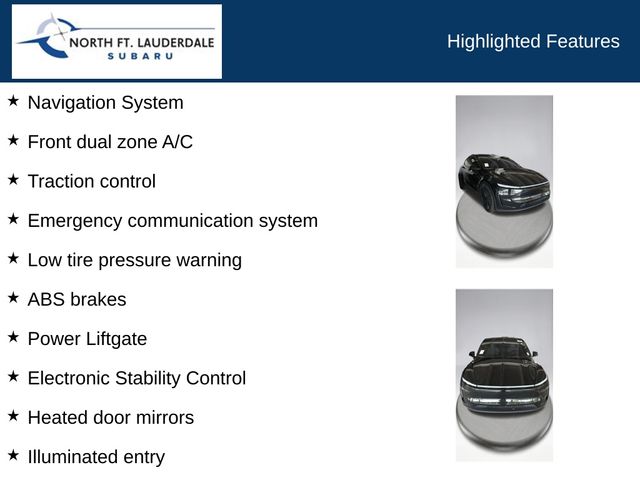 NORTH FT. LAUDERDALE
SUBARU

Highlighted Features

★ Navigation System

★ Front dual zone A/C

★ Traction control

★ Emergency communication system

★ Low tire pressure warning

★ ABS brakes

★ Power Liftgate

★ Electronic Stability Control

★ Heated door mirrors

★ Illuminated entry